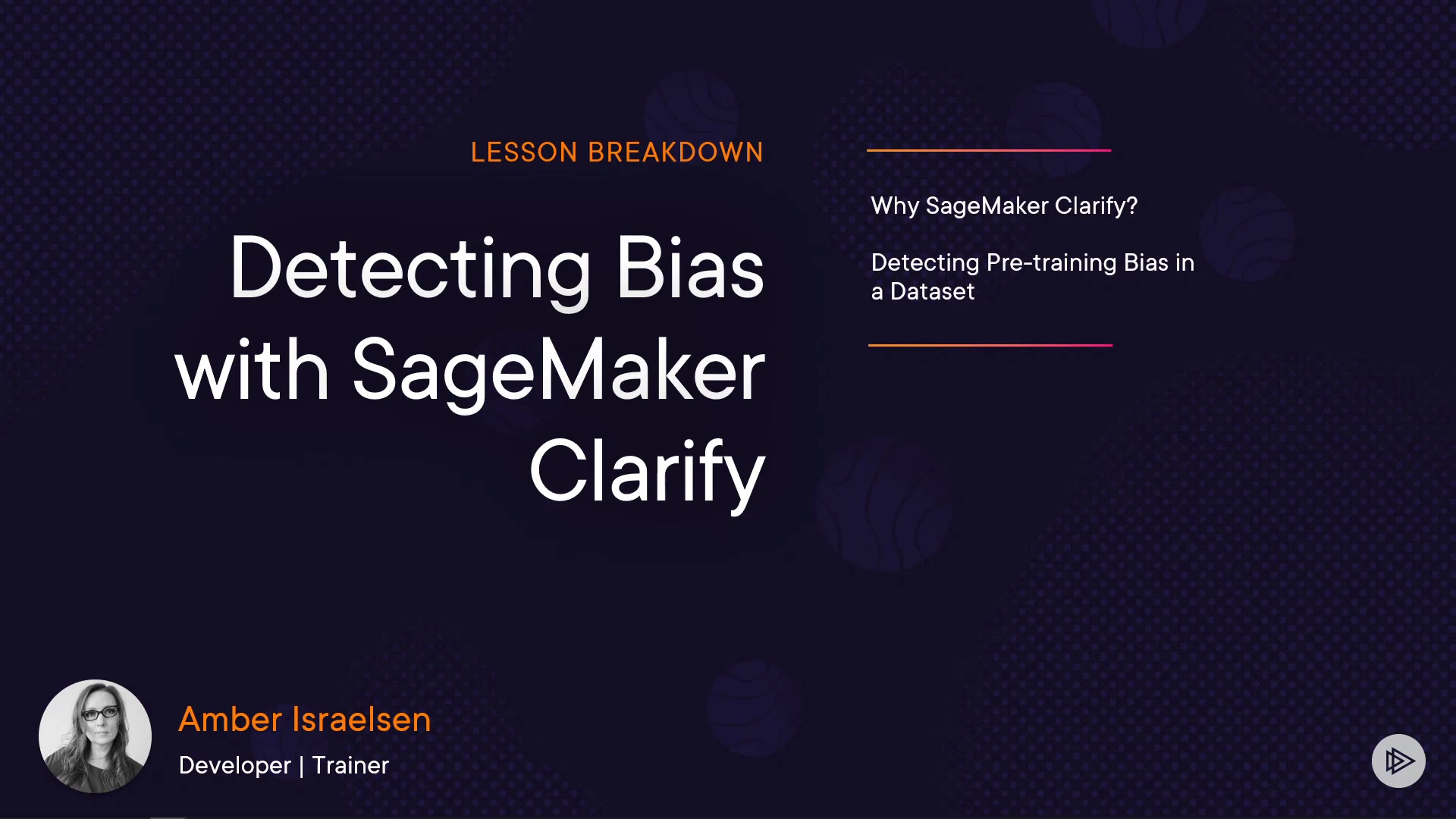 LESSON BREAKDOWN

Detecting Bias with SageMaker Clarify

Why SageMaker Clarify?

Detecting Pre-training Bias in a Dataset

Amber Israelsen

Developer | Trainer